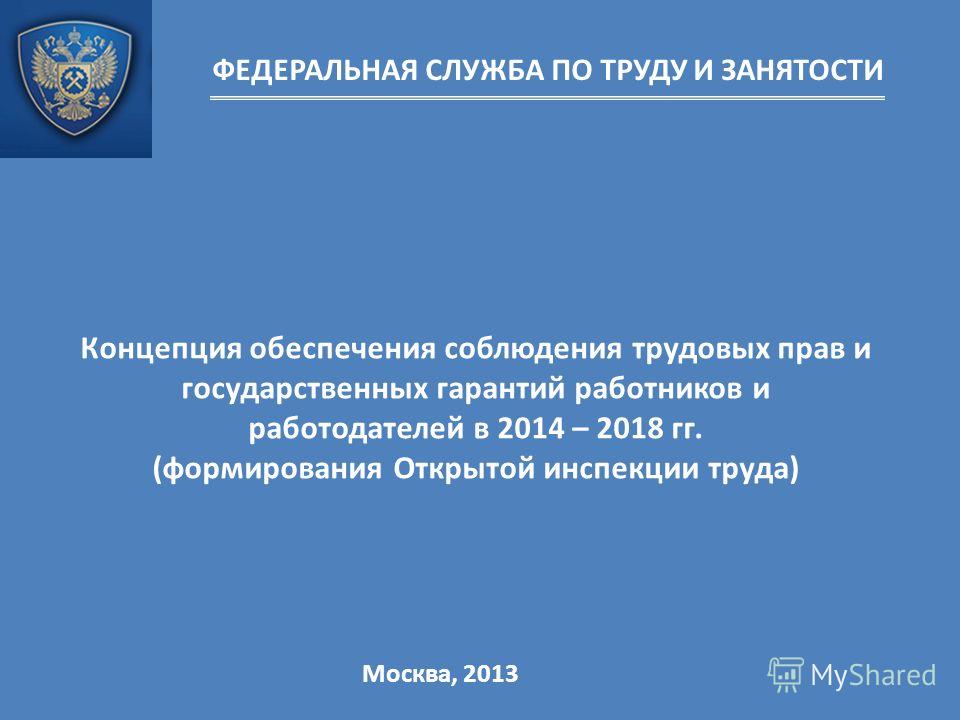 ФЕДЕРАЛЬНАЯ СЛУЖБА ПО ТРУДУ И ЗАНЯТОСТИ

Концепция обеспечения соблюдения трудовых прав и государственных гарантий работников и работодателей в 2014 – 2018 гг.
(формирования Открытой инспекции труда)

Москва, 2013

MyShared